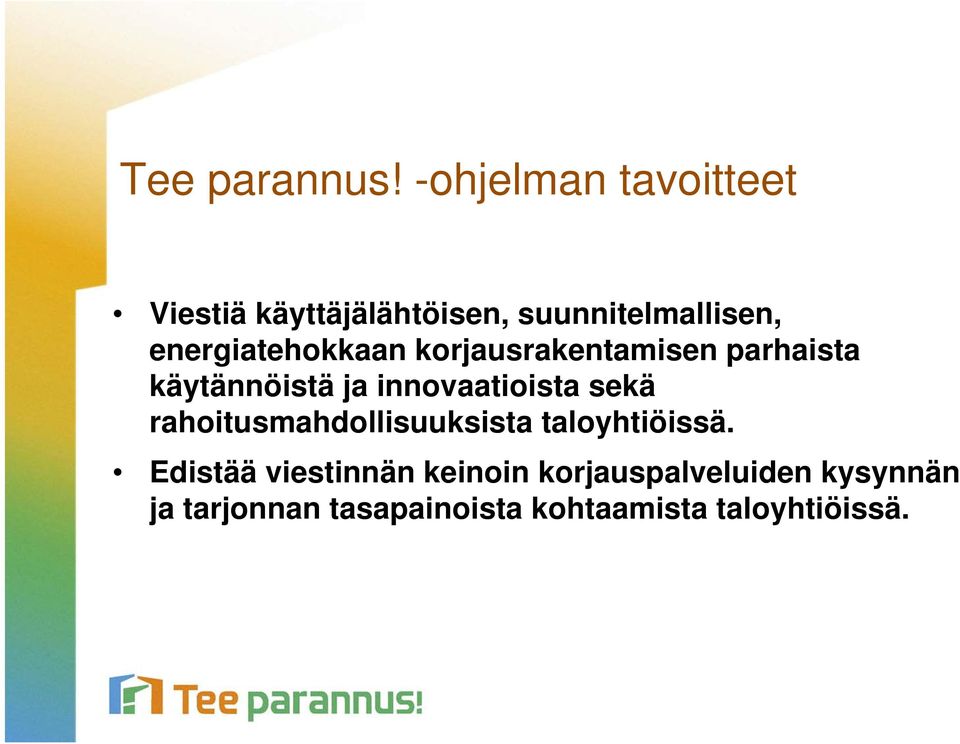 Tee parannus! -ohjelman tavoitteet

• Viestiä käyttäjälähtöisen, suunnitelmallisen, energiatehokkaan korjausrakentamisen parhaista käytännöistä ja innovaatioista sekä rahoitusmahdollisuuksista taloyhtiöissä.

• Edistää viestinnän keinoin korjauspalveluiden kysynnän ja tarjonnan tasapainoista kohtaamista taloyhtiöissä.

Tee parannus!